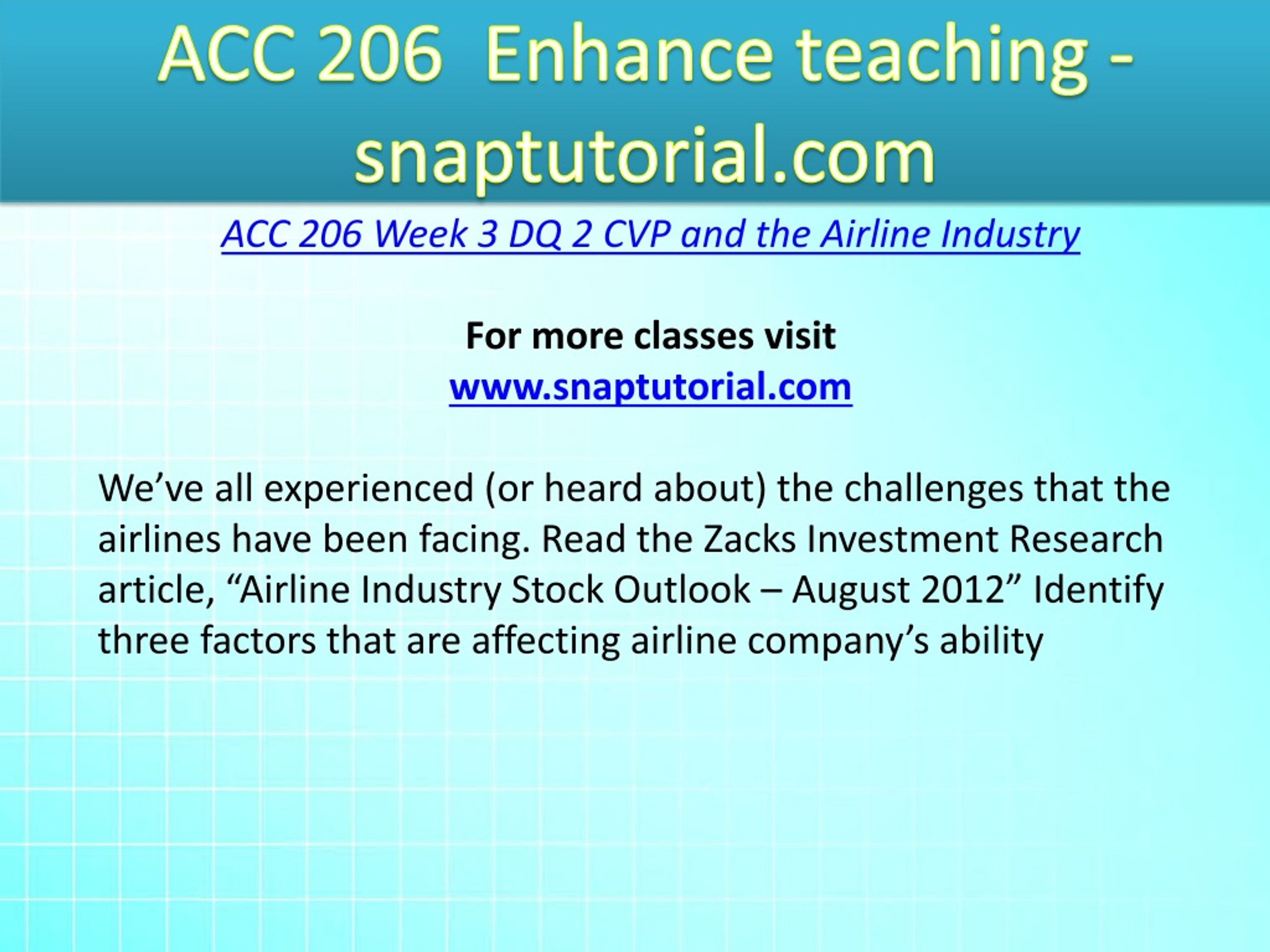 ACC 206 Enhance teaching - snaptutorial.com

ACC 206 Week 3 DQ 2 CVP and the Airline Industry

For more classes visit
www.snaptutorial.com

We’ve all experienced (or heard about) the challenges that the airlines have been facing. Read the Zacks Investment Research article, “Airline Industry Stock Outlook – August 2012” Identify three factors that are affecting airline company’s ability